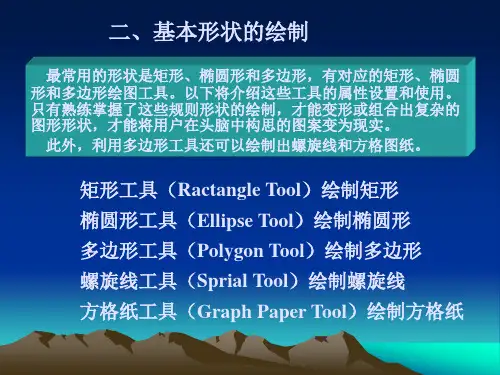 二、基本形状的绘制

最常用的形状是矩形、椭圆形和多边形，有对应的矩形、椭圆形和多边形绘图工具。以下将介绍这些工具的属性设置和使用。只有熟练掌握了这些规则形状的绘制，才能变形或组合出复杂的图形形状，才能将用户在头脑中构思的图案变为现实。

此外，利用多边形工具还可以绘制出螺旋线和方格图纸。

矩形工具（Ractangle Tool）绘制矩形

椭圆形工具（Ellipse Tool）绘制椭圆形

多边形工具（Polygon Tool）绘制多边形

螺旋线工具（Sprial Tool）绘制螺旋线

方格纸工具（Graph Paper Tool）绘制方格纸